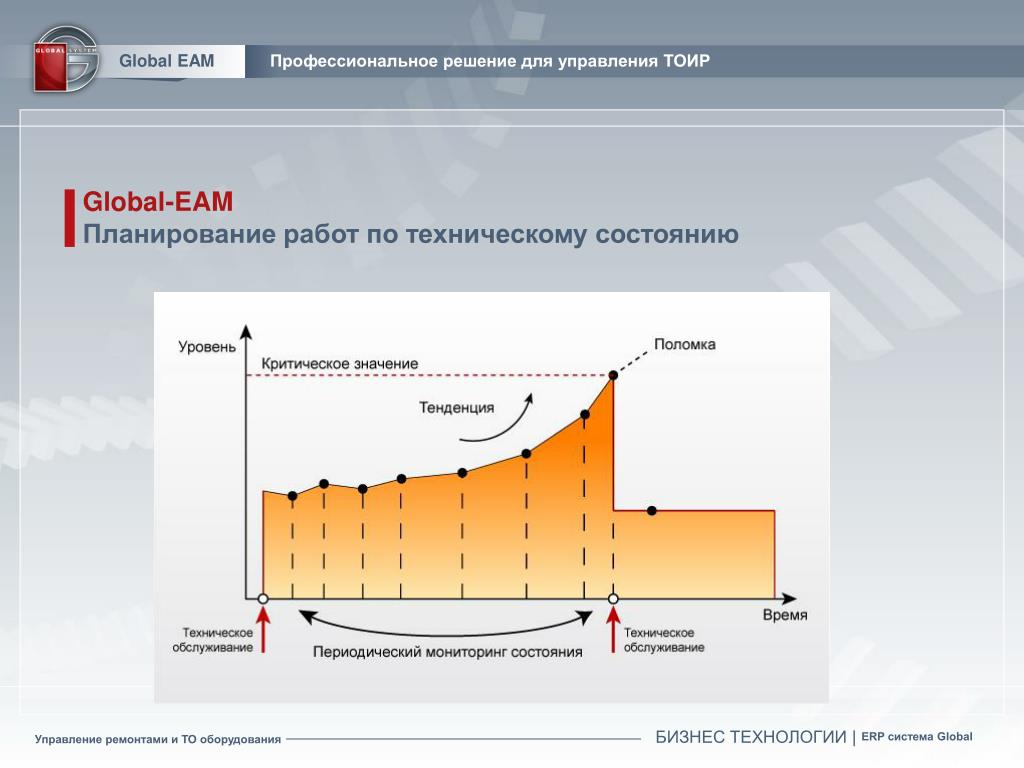 GLOBAL SYSTEM

Global EAM

Профессиональное решение для управления ТОИР

Global-EAM
Планирование работ по техническому состоянию

Уровень

Критическое значение

Поломка

Тенденция

Время

Техническое обслуживание

Периодический мониторинг состояния

Техническое обслуживание

Управление ремонтами и ТО оборудования

БИЗНЕС ТЕХНОЛОГИИ | ERP система Global